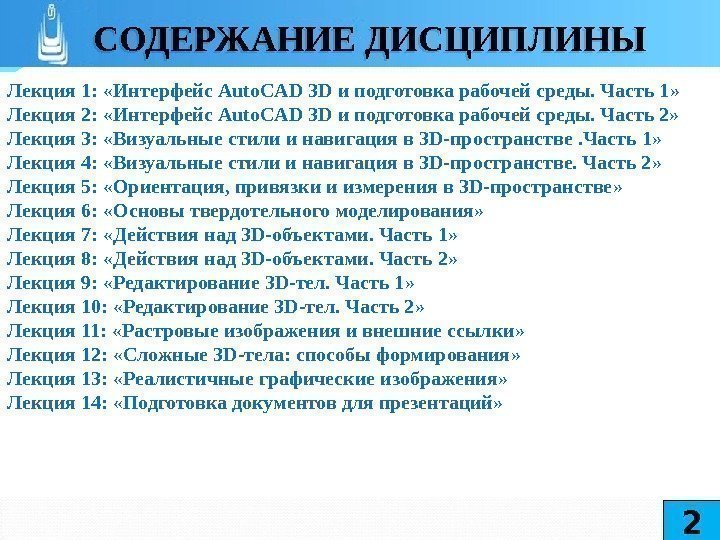 СОДЕРЖАНИЕ ДИСЦИПЛИНЫ

Лекция 1: «Интерфейс AutoCAD 3D и подготовка рабочей среды. Часть 1»
Лекция 2: «Интерфейс AutoCAD 3D и подготовка рабочей среды. Часть 2»
Лекция 3: «Визуальные стили и навигация в 3D-пространстве .Часть 1»
Лекция 4: «Визуальные стили и навигация в 3D-пространстве. Часть 2»
Лекция 5: «Ориентация, привязки и измерения в 3D-пространстве»
Лекция 6: «Основы твердотельного моделирования»
Лекция 7: «Действия над 3D-объектами. Часть 1»
Лекция 8: «Действия над 3D-объектами. Часть 2»
Лекция 9: «Редактирование 3D-тел. Часть 1»
Лекция 10: «Редактирование 3D-тел. Часть 2»
Лекция 11: «Растровые изображения и внешние ссылки»
Лекция 12: «Сложные 3D-тела: способы формирования»
Лекция 13: «Реалистичные графические изображения»
Лекция 14: «Подготовка документов для презентаций»

2